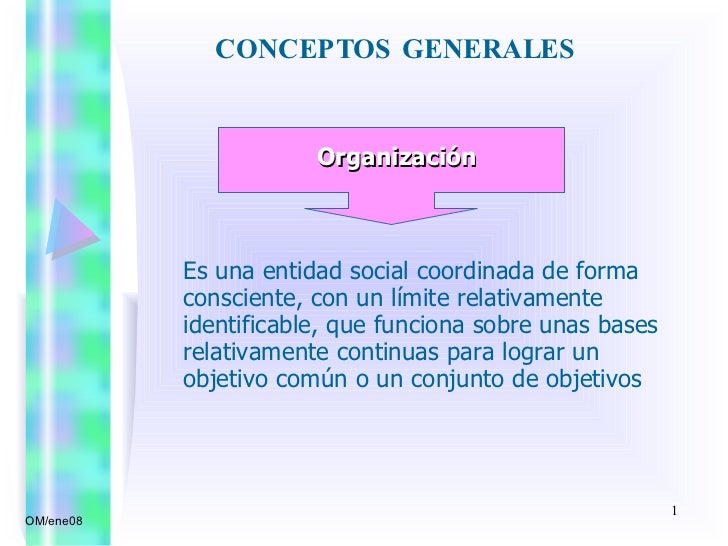 CONCEPTOS GENERALES

Organización

Es una entidad social coordinada de forma consciente, con un límite relativamente identificable, que funciona sobre unas bases relativamente continuas para lograr un objetivo común o un conjunto de objetivos

OM/ene08

1